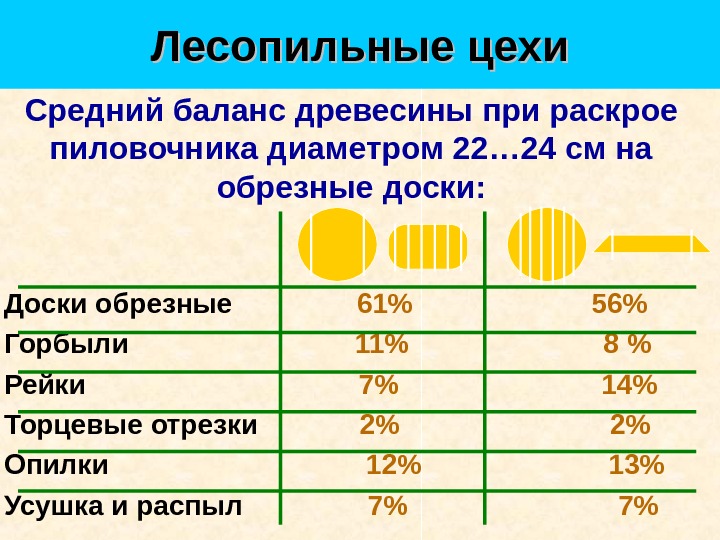 Лесопильные цехи

Средний баланс древесины при раскрое пиловочника диаметром 22…24 см на обрезные доски:

| | | |
|---|---|---|
| Доски обрезные | 61% | 56% |
| Горбыли | 11% | 8 % |
| Рейки | 7% | 14% |
| Торцевые отрезки | 2% | 2% |
| Опилки | 12% | 13% |
| Усушка и распыл | 7% | 7% |